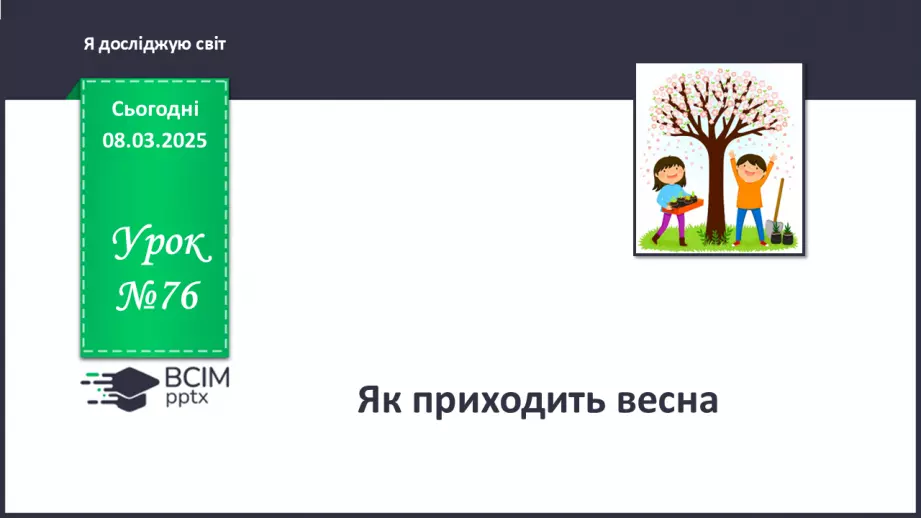 Я досліджую світ

Сьогодні
08.03.2025

Урок
№76

ВСІМ
pptx

Як приходить весна